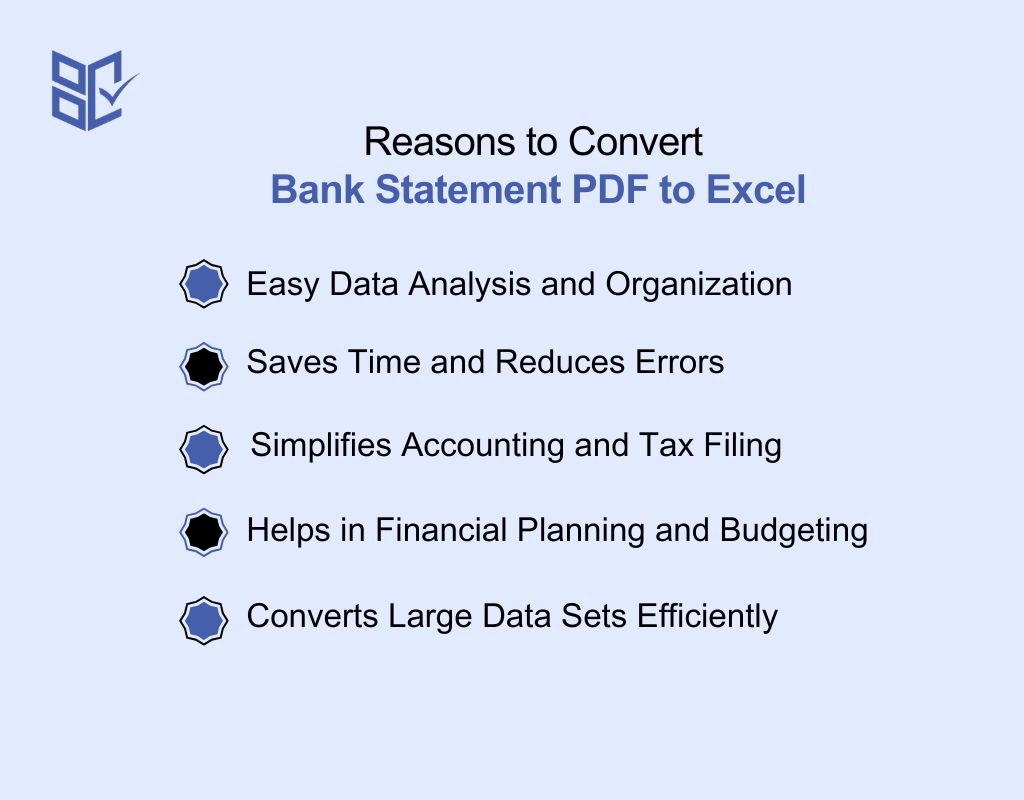 Reasons to Convert
Bank Statement PDF to Excel

Easy Data Analysis and Organization

Saves Time and Reduces Errors

Simplifies Accounting and Tax Filing

Helps in Financial Planning and Budgeting

Converts Large Data Sets Efficiently